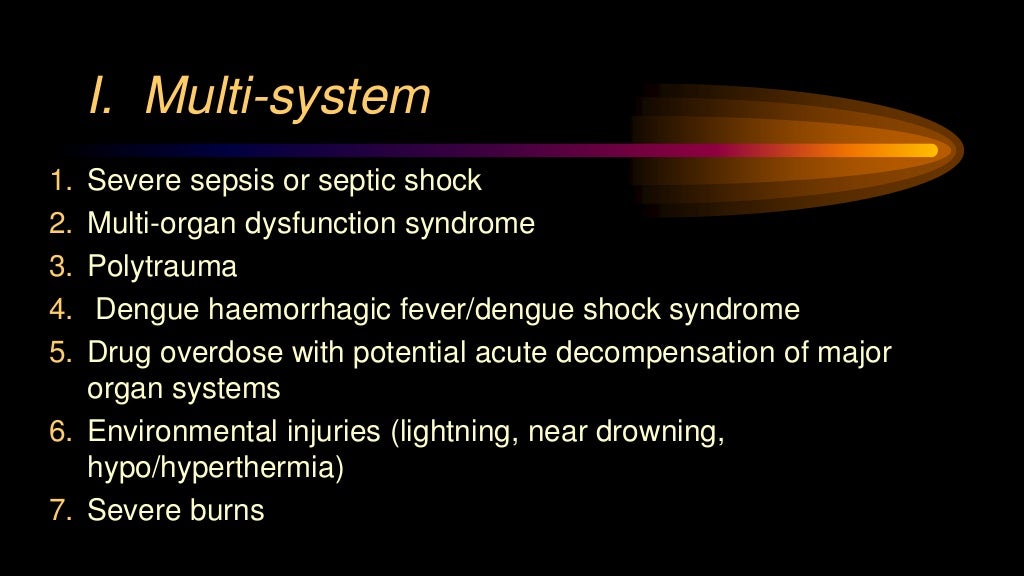 I. Multi-system

1. Severe sepsis or septic shock
2. Multi-organ dysfunction syndrome
3. Polytrauma
4. Dengue haemorrhagic fever/dengue shock syndrome
5. Drug overdose with potential acute decompensation of major organ systems
6. Environmental injuries (lightning, near drowning, hypo/hyperthermia)
7. Severe burns